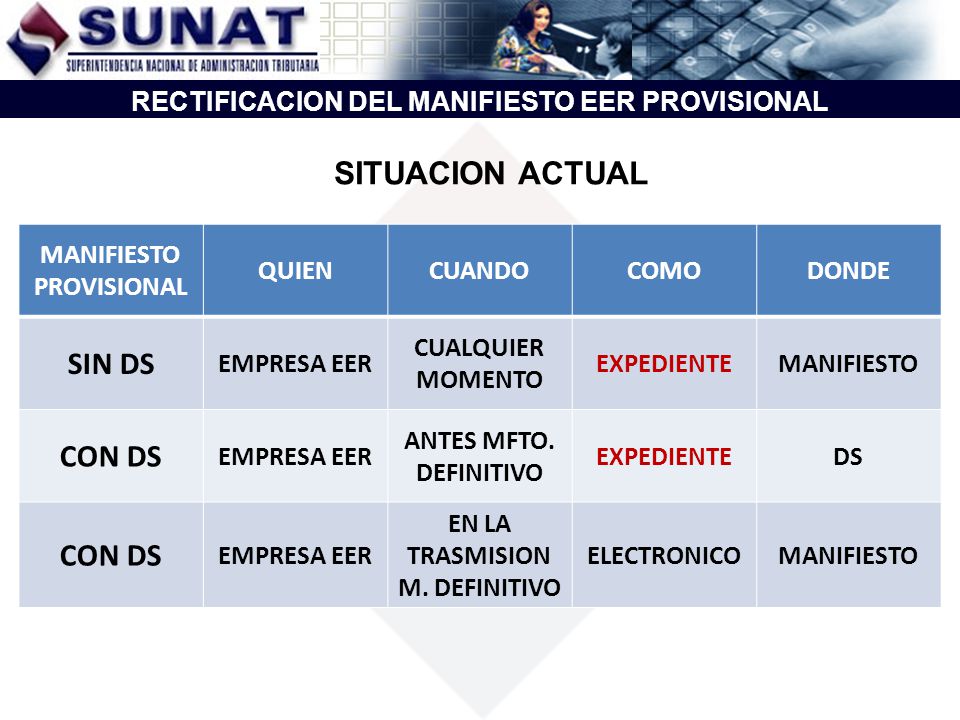 SUNAT
SUPERINTENDENCIA NACIONAL DE ADMINISTRACION TRIBUTARIA

RECTIFICACION DEL MANIFIESTO EER PROVISIONAL

SITUACION ACTUAL

| MANIFIESTO PROVISIONAL | QUIEN | CUANDO | COMO | DONDE |
|---|---|---|---|---|
| SIN DS | EMPRESA EER | CUALQUIER MOMENTO | EXPEDIENTE | MANIFIESTO |
| CON DS | EMPRESA EER | ANTES MFTO. DEFINITIVO | EXPEDIENTE | DS |
| CON DS | EMPRESA EER | EN LA TRASMISION M. DEFINITIVO | ELECTRONICO | MANIFIESTO |